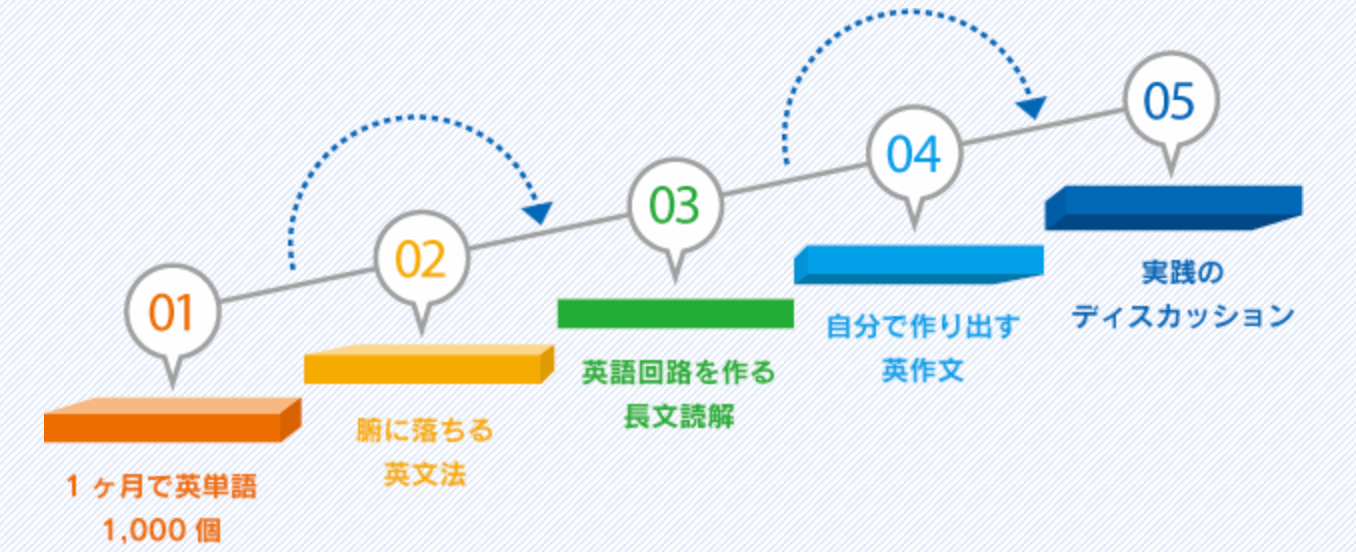 01

1ヶ月で英単語
1,000個

02

腑に落ちる
英文法

03

英語回路を作る
長文読解

04

自分で作り出す
英作文

05

実践の
ディスカッション